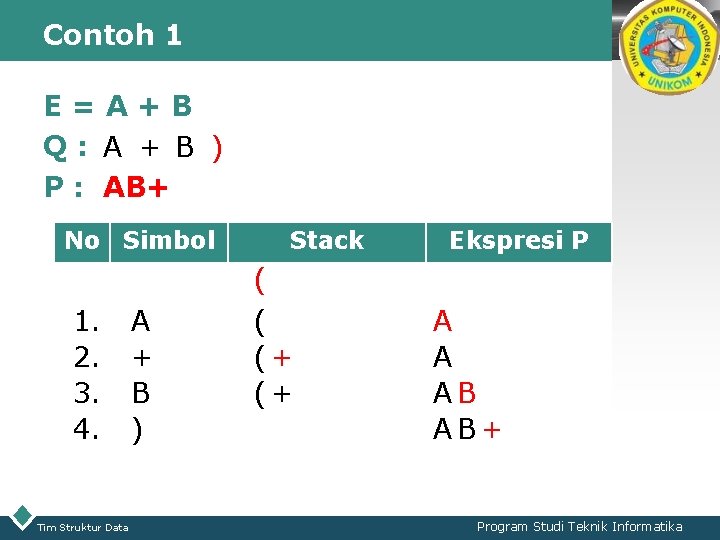 Contoh 1

UNIVERSITAS KOMPUTER INDONESIA
UNIKOM

E = A + B
Q : A + B )
P : AB+

| No | Simbol | Stack | Ekspresi P |
|---|---|---|---|
| | | ( | |
| 1. | A | ( | A |
| 2. | + | ( + | A |
| 3. | B | ( + | A B |
| 4. | ) | | A B + |

Tim Struktur Data

Program Studi Teknik Informatika